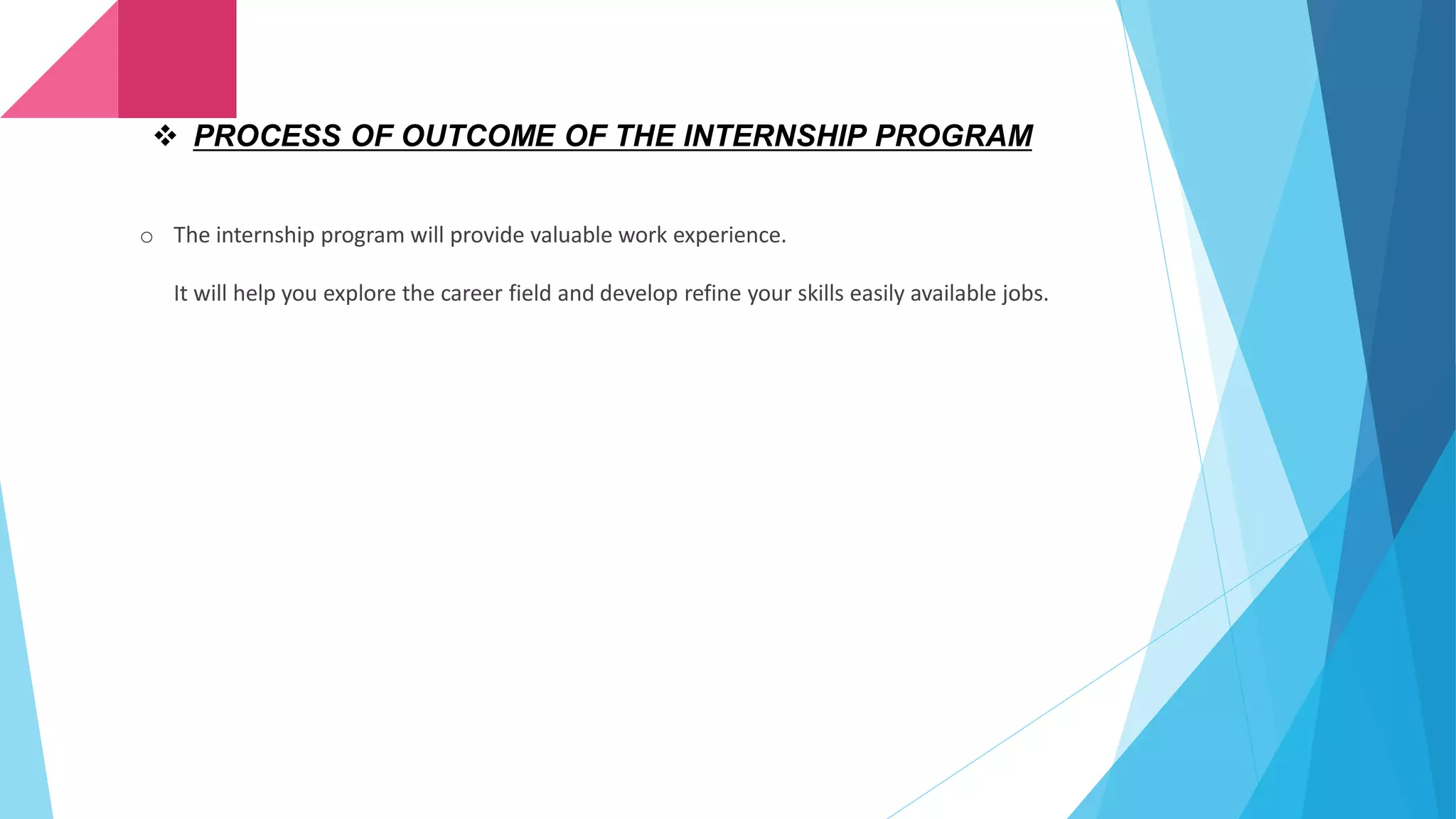 ❖ PROCESS OF OUTCOME OF THE INTERNSHIP PROGRAM

○ The internship program will provide valuable work experience.

It will help you explore the career field and develop refine your skills easily available jobs.